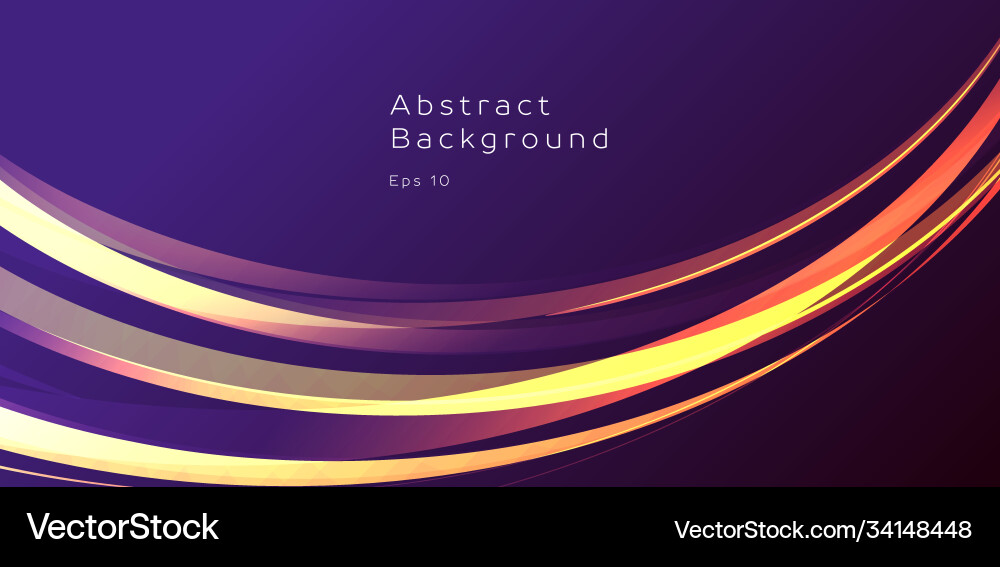 Abstract
Background

Eps 10

VectorStock

VectorStock.com/34148448